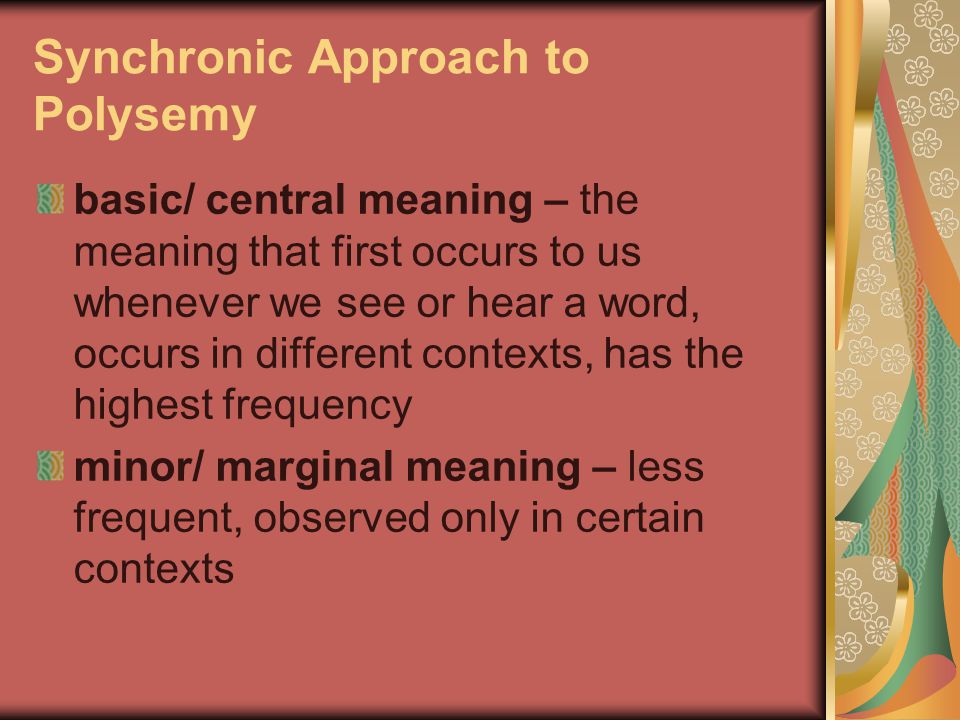 Synchronic Approach to Polysemy

basic/ central meaning – the meaning that first occurs to us whenever we see or hear a word, occurs in different contexts, has the highest frequency

minor/ marginal meaning – less frequent, observed only in certain contexts